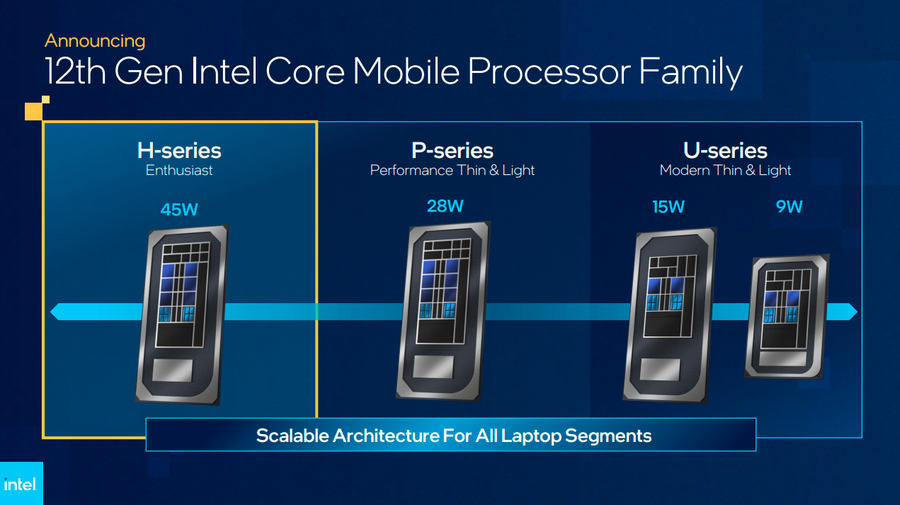 Announcing
12th Gen Intel Core Mobile Processor Family

H-series
Enthusiast
45W

P-series
Performance Thin & Light
28W

U-series
Modern Thin & Light
15W
9W

Scalable Architecture For All Laptop Segments

intel